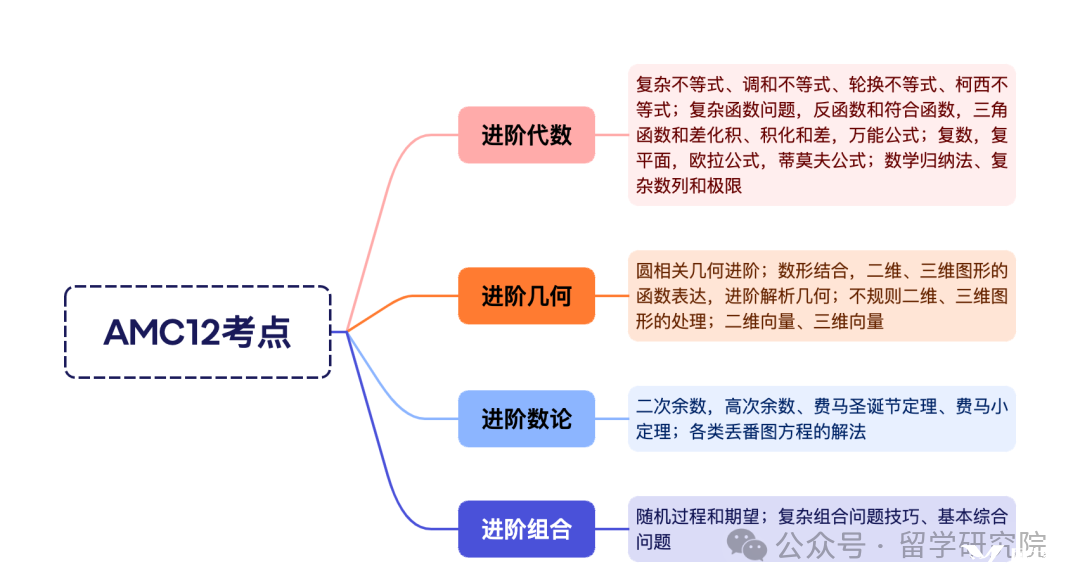 AMC12考点

进阶代数

复杂不等式、调和不等式、轮换不等式、柯西不等式；复杂函数问题，反函数和符合函数，三角函数和差化积、积化和差，万能公式；复数，复平面，欧拉公式，蒂莫夫公式；数学归纳法、复杂数列和极限

进阶几何

圆相关几何进阶；数形结合，二维、三维图形的函数表达，进阶解析几何；不规则二维、三维图形的处理；二维向量、三维向量

进阶数论

二次余数，高次余数、费马圣诞节定理、费马小定理；各类丢番图方程的解法

进阶组合

随机过程和期望；复杂组合问题技巧、基本综合问题

公众号 · 留学研究院